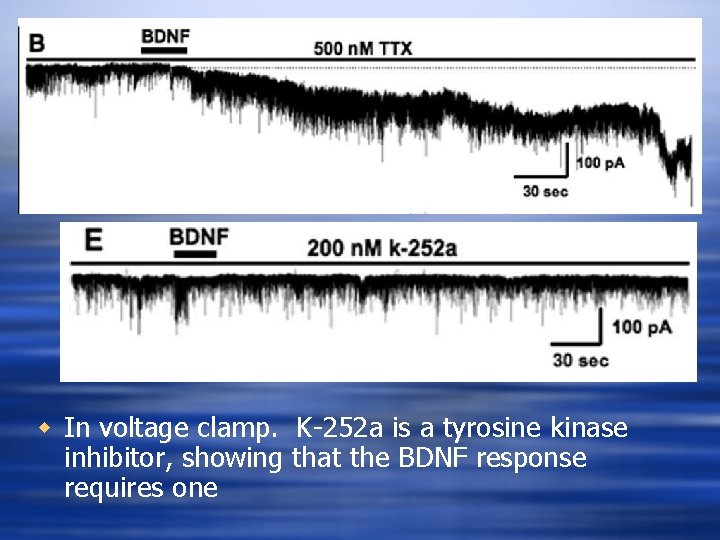 B
BDNF
500 nM TTX
100 pA
30 sec

E
BDNF
200 nM k-252a
100 pA
30 sec

In voltage clamp. K-252a is a tyrosine kinase inhibitor, showing that the BDNF response requires one